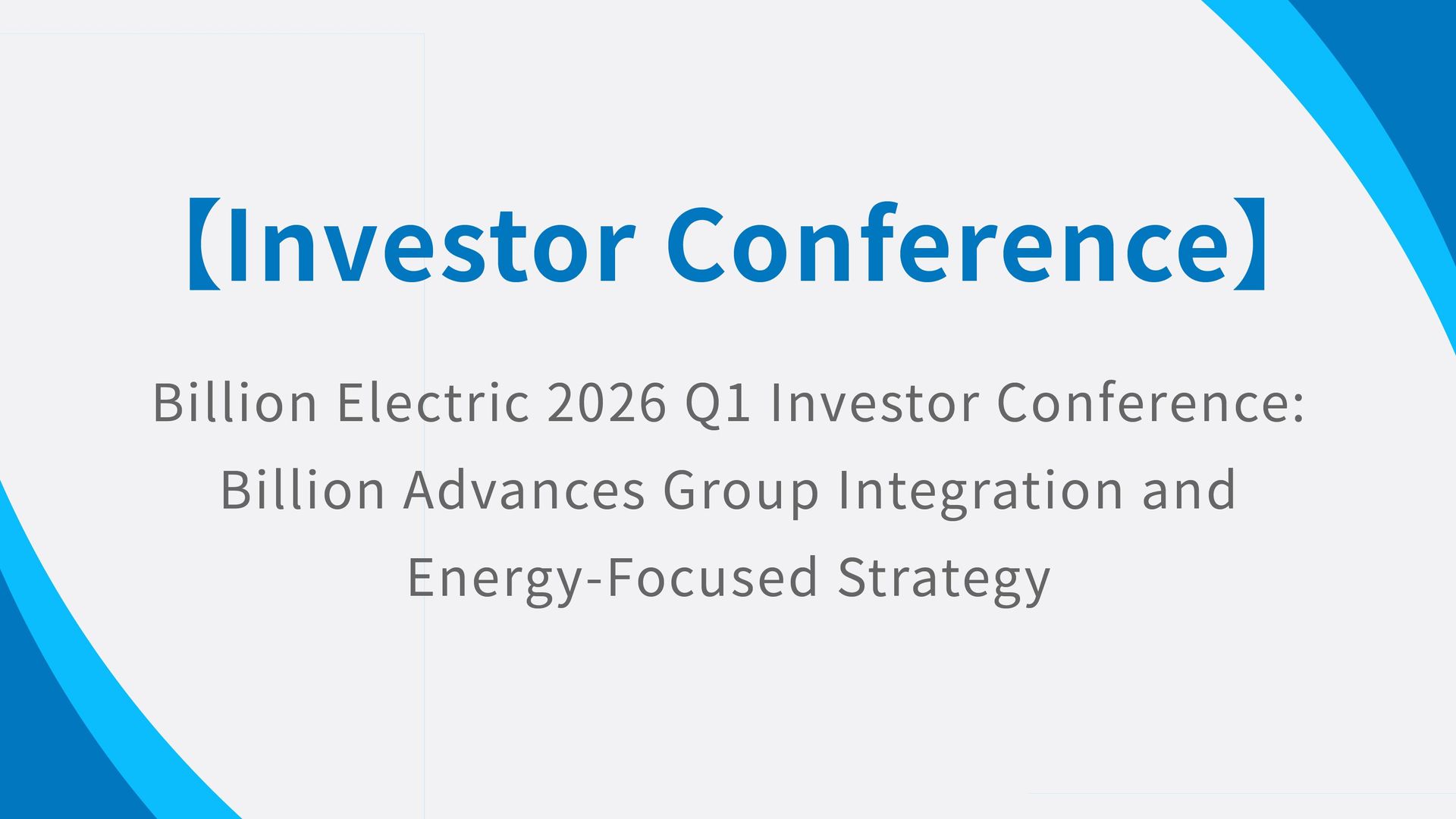 【Investor Conference】

Billion Electric 2026 Q1 Investor Conference: Billion Advances Group Integration and Energy-Focused Strategy